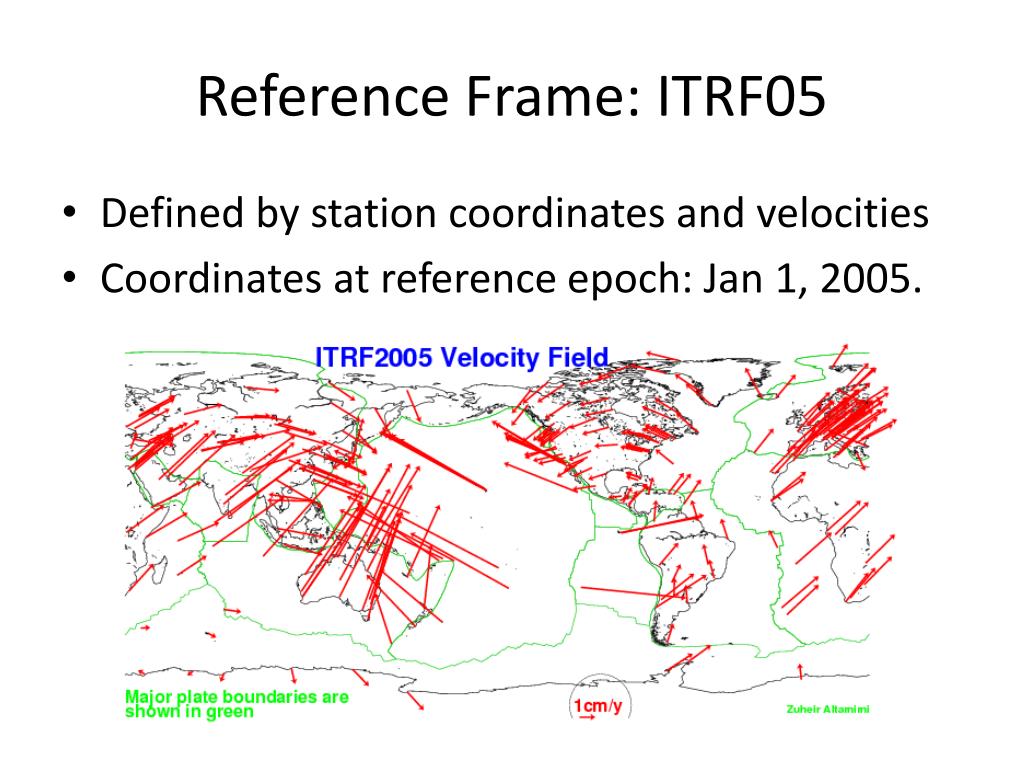 Reference Frame: ITRF05

• Defined by station coordinates and velocities
• Coordinates at reference epoch: Jan 1, 2005.

ITRF2005 Velocity Field

Major plate boundaries are shown in green

1cm/y

Zuheir Altamimi